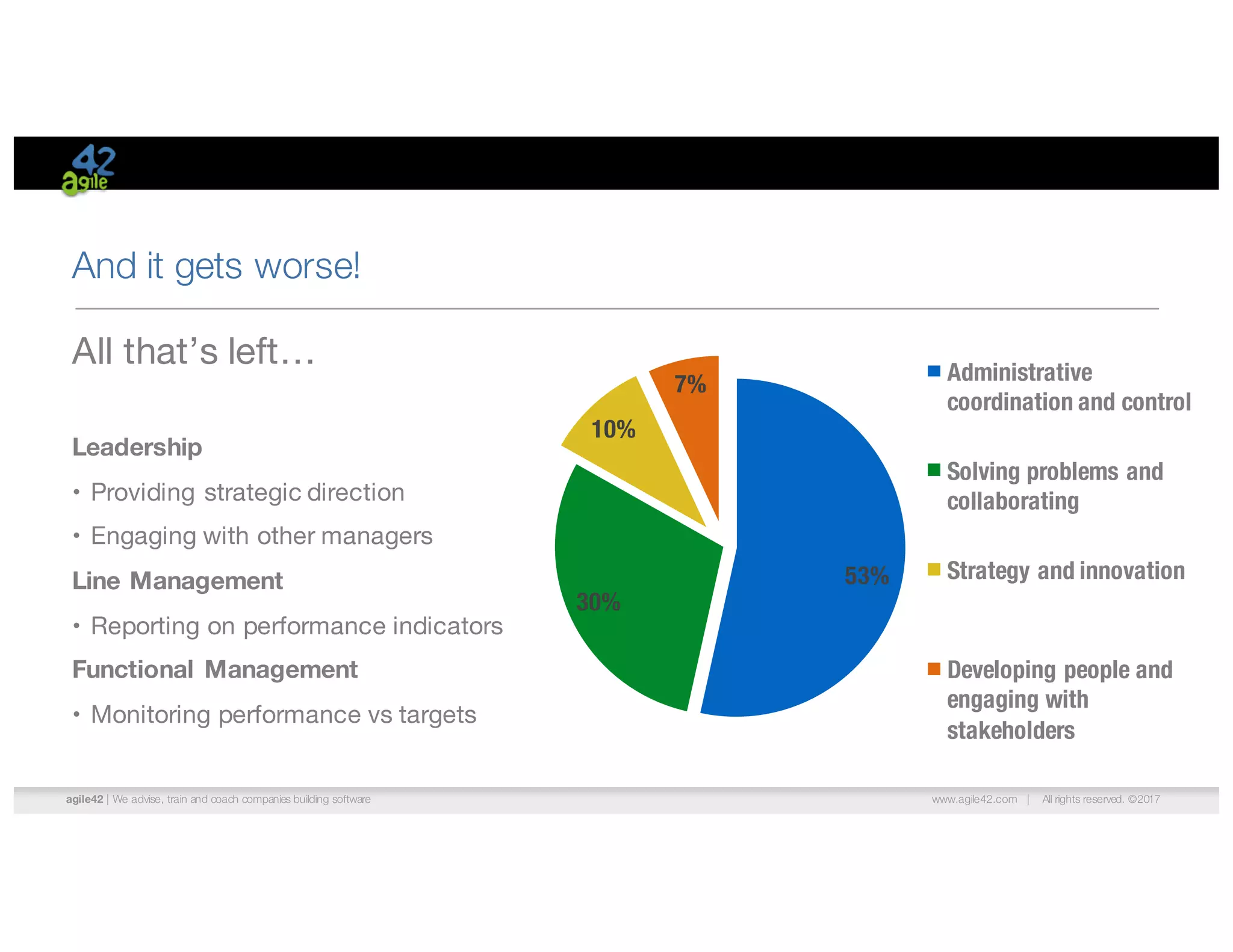 42
agile

And it gets worse!

All that's left…

Leadership

• Providing strategic direction

• Engaging with other managers

Line Management

• Reporting on performance indicators

Functional Management

• Monitoring performance vs targets

7%

10%

30%

53%

Administrative coordination and control

Solving problems and collaborating

Strategy and innovation

Developing people and engaging with stakeholders

agile42 | We advise, train and coach companies building software

www.agile42.com | All rights reserved. ©2017